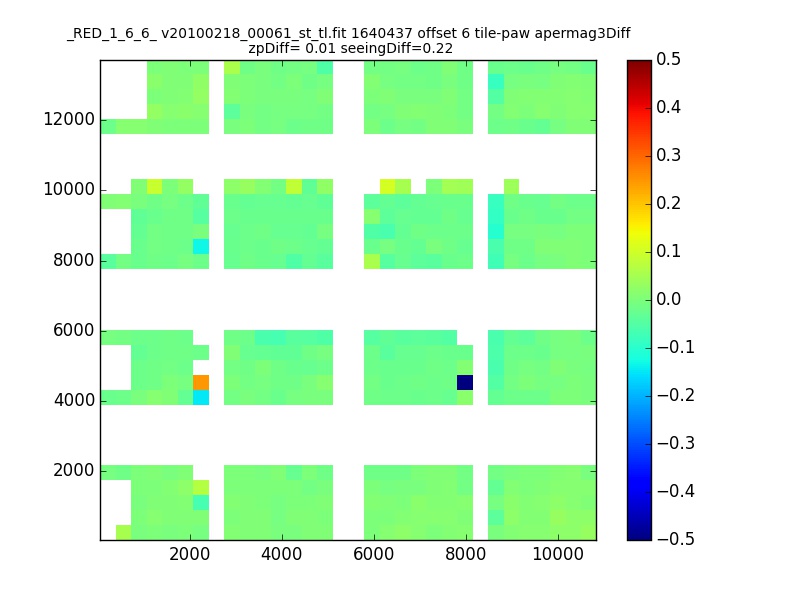 _RED_1_6_6_ v20100218_00061_st_tl.fit 1640437 offset 6 tile-paw apermag3Diff
zpDiff= 0.01 seeingDiff=0.22

12000
10000
8000
6000
4000
2000

2000
4000
6000
8000
10000

0.5
0.4
0.3
0.2
0.1
0.0
−0.1
−0.2
−0.3
−0.4
−0.5